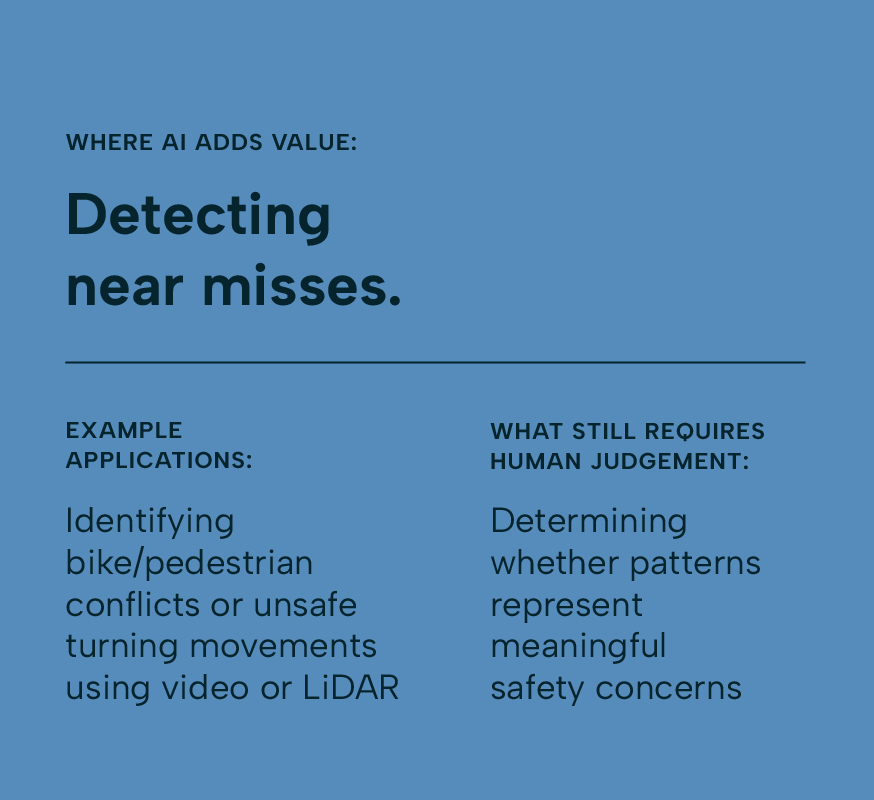 WHERE AI ADDS VALUE:

Detecting near misses.

EXAMPLE APPLICATIONS:

Identifying bike/pedestrian conflicts or unsafe turning movements using video or LiDAR

WHAT STILL REQUIRES HUMAN JUDGEMENT:

Determining whether patterns represent meaningful safety concerns